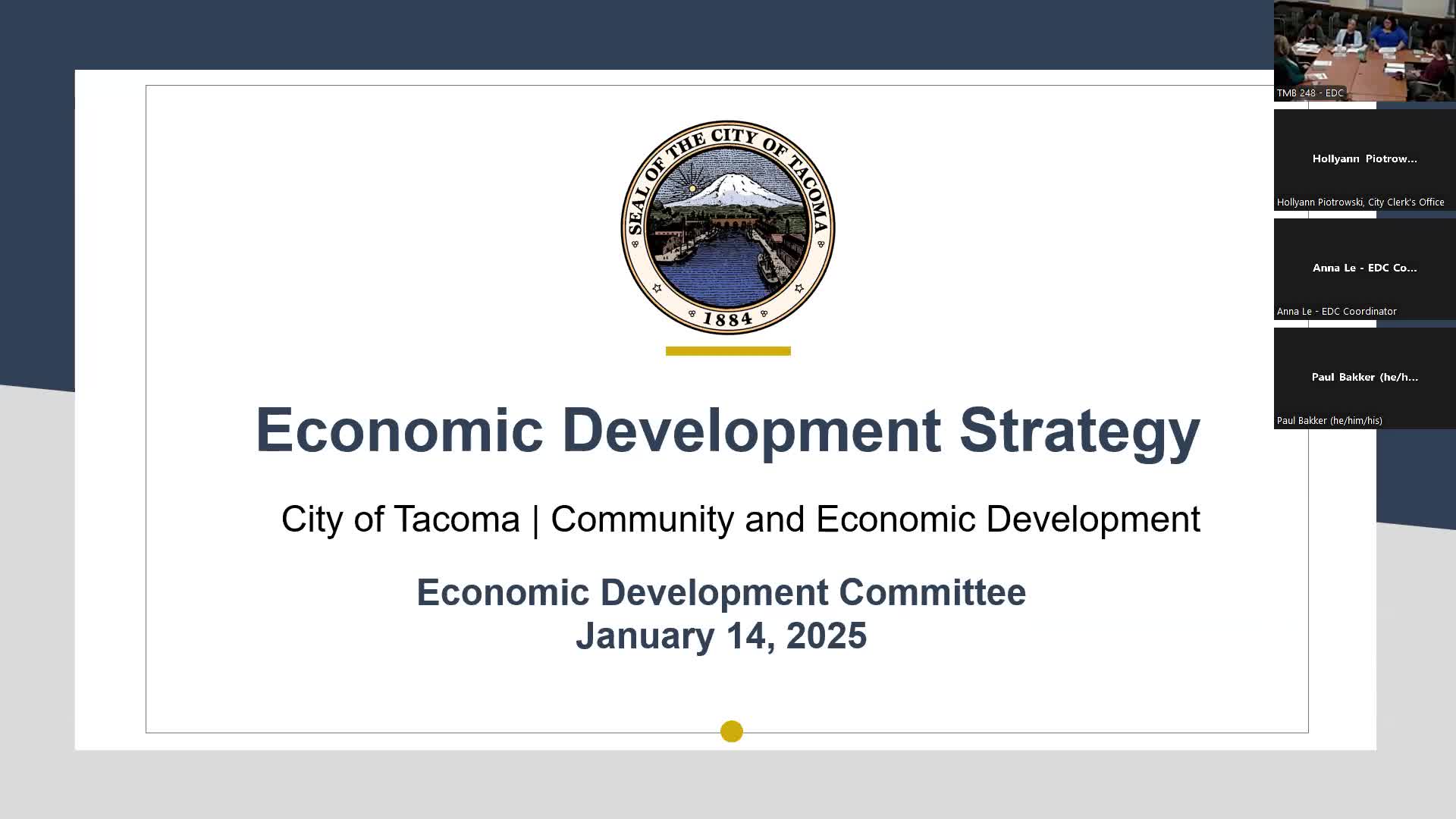 SEAL OF THE CITY OF TACOMA
1884

Economic Development Strategy

City of Tacoma | Community and Economic Development

Economic Development Committee
January 14, 2025

TMB 248 - EDC

Hollyann Piotrow...
Hollyann Piotrowski, City Clerk's Office

Anna Le - EDC Co...
Anna Le - EDC Coordinator

Paul Bakker (he/h...
Paul Bakker (he/him/his)